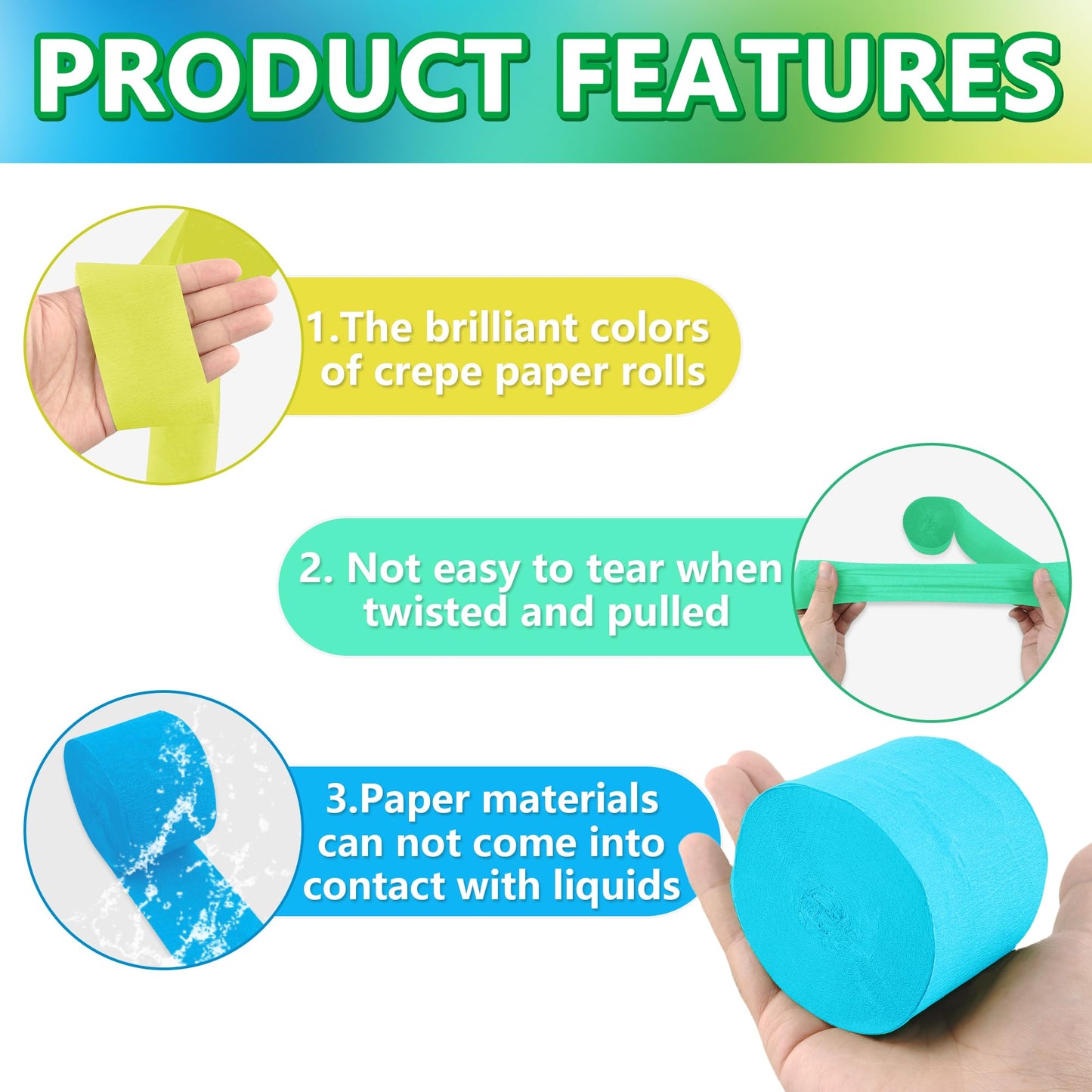 PRODUCT FEATURES

1.The brilliant colors of crepe paper rolls

2. Not easy to tear when twisted and pulled

3.Paper materials can not come into contact with liquids